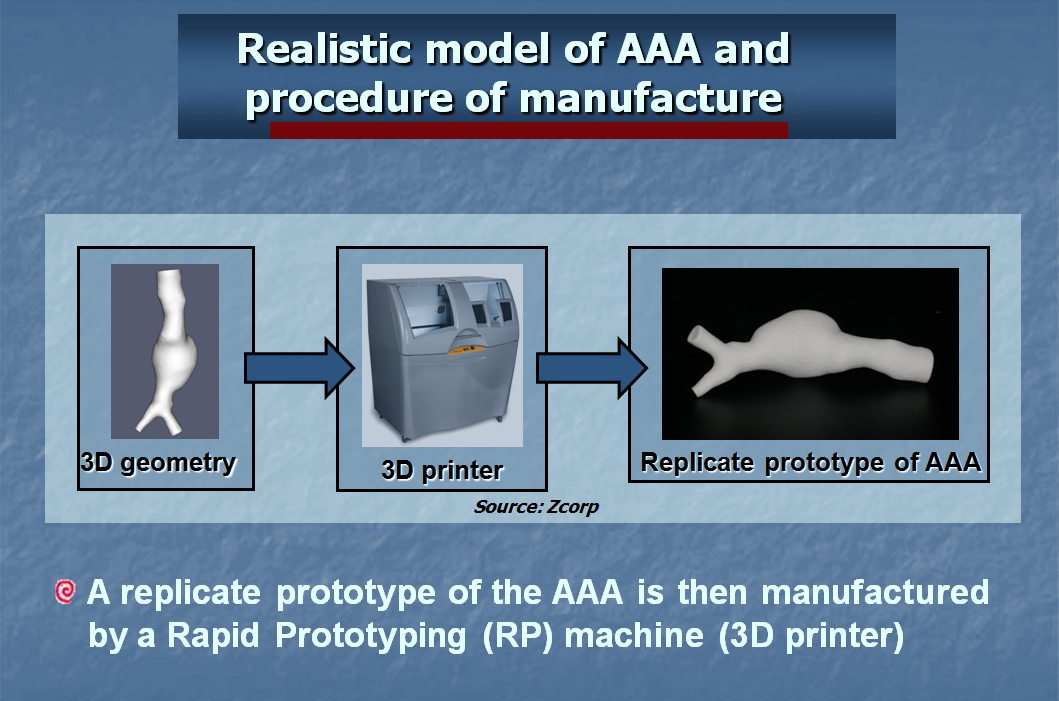 Realistic model of AAA and procedure of manufacture

3D geometry

3D printer

Replicate prototype of AAA

Source: Zcorp

A replicate prototype of the AAA is then manufactured by a Rapid Prototyping (RP) machine (3D printer)